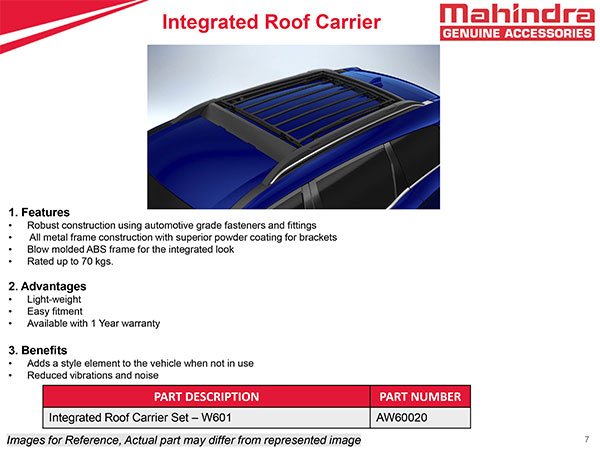 Integrated Roof Carrier

Mahindra
GENUINE ACCESSORIES

1. Features
• Robust construction using automotive grade fasteners and fittings
• All metal frame construction with superior powder coating for brackets
• Blow molded ABS frame for the integrated look
• Rated up to 70 kgs.

2. Advantages
• Light-weight
• Easy fitment
• Available with 1 Year warranty

3. Benefits
• Adds a style element to the vehicle when not in use
• Reduced vibrations and noise

| PART DESCRIPTION | PART NUMBER |
|---|---|
| Integrated Roof Carrier Set – W601 | AW60020 |

Images for Reference, Actual part may differ from represented image

7